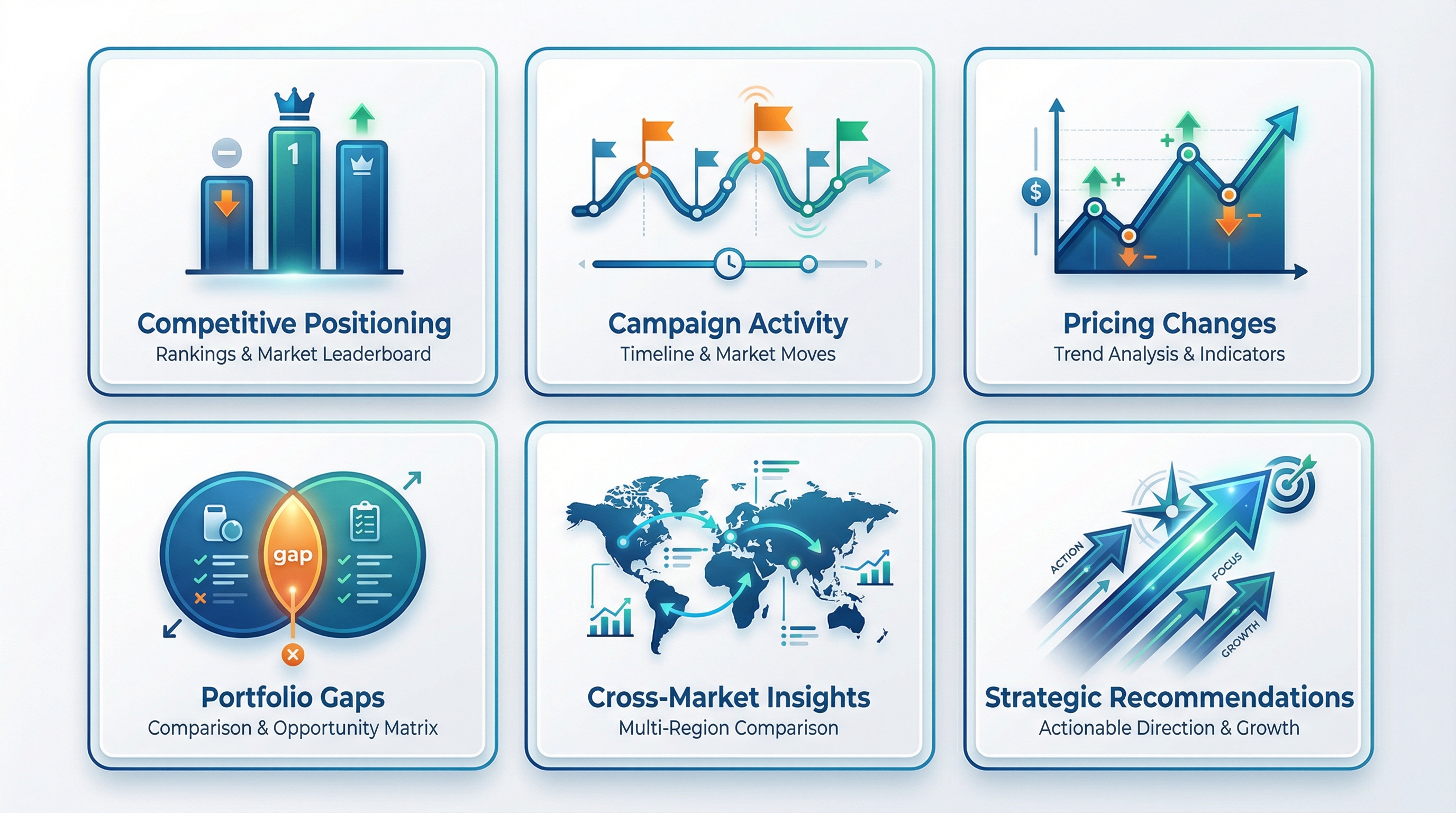 1

Competitive Positioning
Rankings & Market Leaderboard

Campaign Activity
Timeline & Market Moves

$

Pricing Changes
Trend Analysis & Indicators

gap

Portfolio Gaps
Comparison & Opportunity Matrix

Cross-Market Insights
Multi-Region Comparison

ACTION
FOCUS
GROWTH

Strategic Recommendations
Actionable Direction & Growth